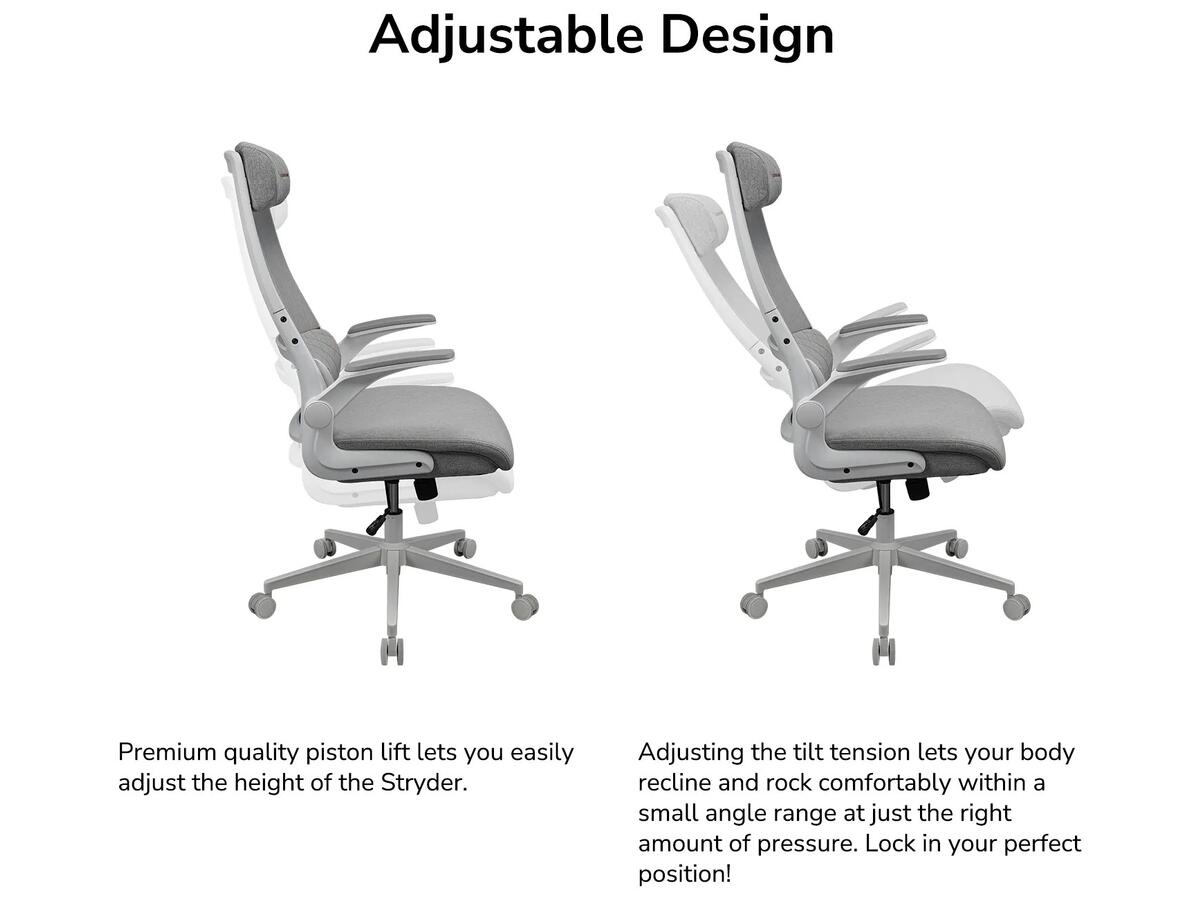 Adjustable Design

Premium quality piston lift lets you easily adjust the height of the Stryder.

Adjusting the tilt tension lets your body recline and rock comfortably within a small angle range at just the right amount of pressure. Lock in your perfect position!